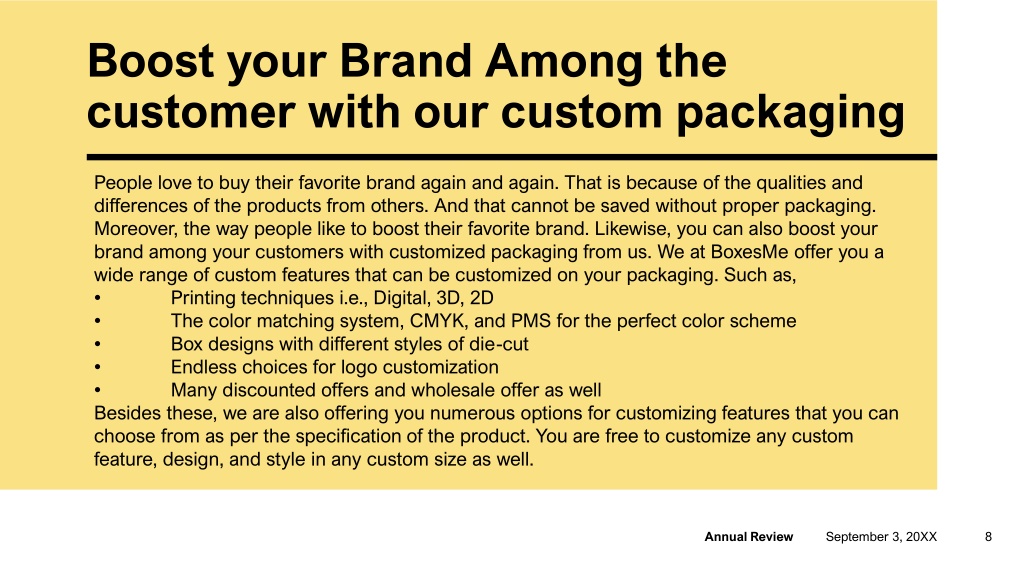 Boost your Brand Among the customer with our custom packaging

People love to buy their favorite brand again and again. That is because of the qualities and differences of the products from others. And that cannot be saved without proper packaging. Moreover, the way people like to boost their favorite brand. Likewise, you can also boost your brand among your customers with customized packaging from us. We at BoxesMe offer you a wide range of custom features that can be customized on your packaging. Such as,
• Printing techniques i.e., Digital, 3D, 2D
• The color matching system, CMYK, and PMS for the perfect color scheme
• Box designs with different styles of die-cut
• Endless choices for logo customization
• Many discounted offers and wholesale offer as well
Besides these, we are also offering you numerous options for customizing features that you can choose from as per the specification of the product. You are free to customize any custom feature, design, and style in any custom size as well.

Annual Review September 3, 20XX 8